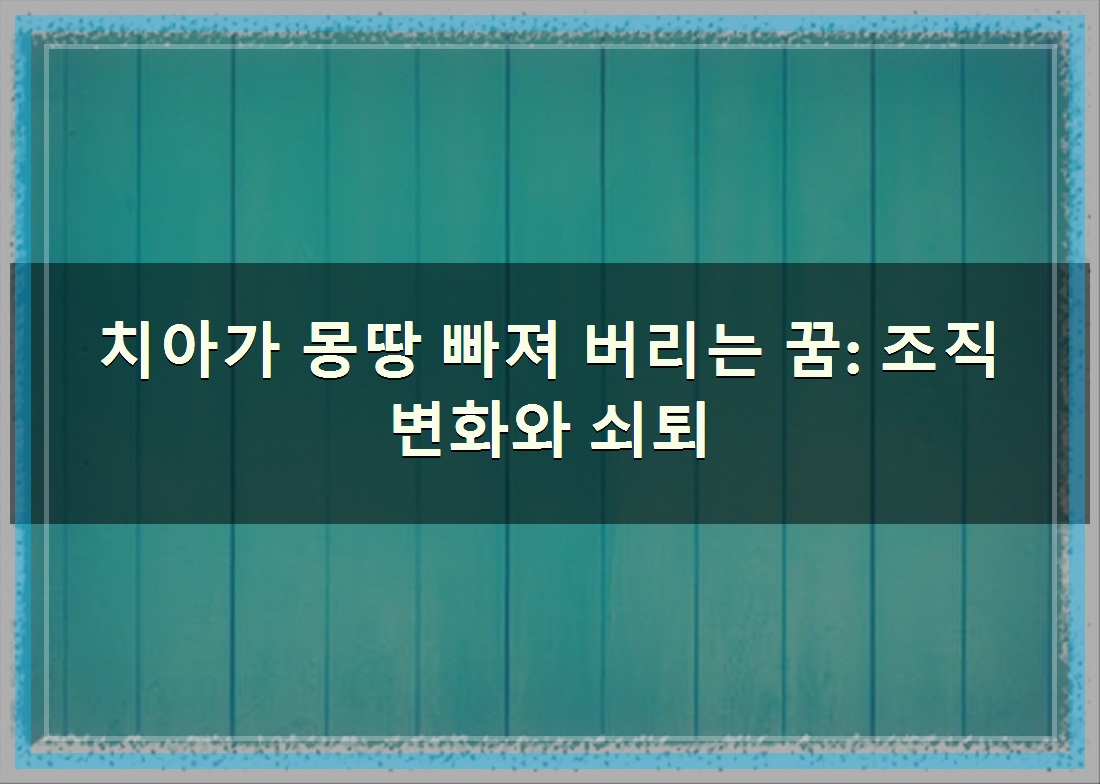 치아가 몽땅 빠져 버리는 꿈: 조직 변화와 쇠퇴